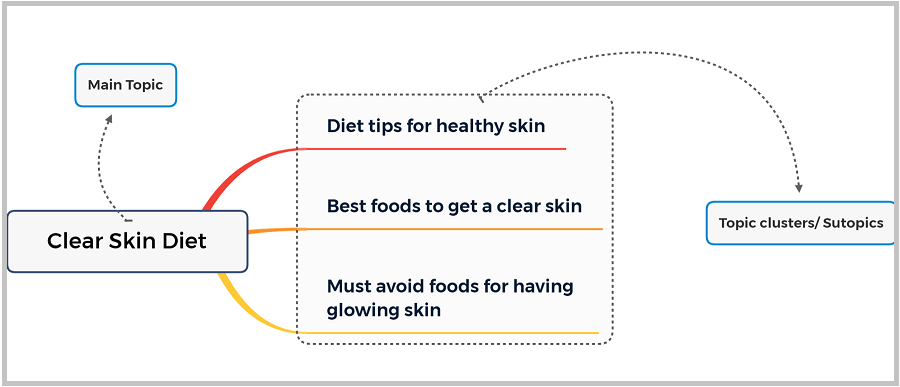 Main Topic

Clear Skin Diet

Diet tips for healthy skin

Best foods to get a clear skin

Must avoid foods for having glowing skin

Topic clusters/ Sutopics